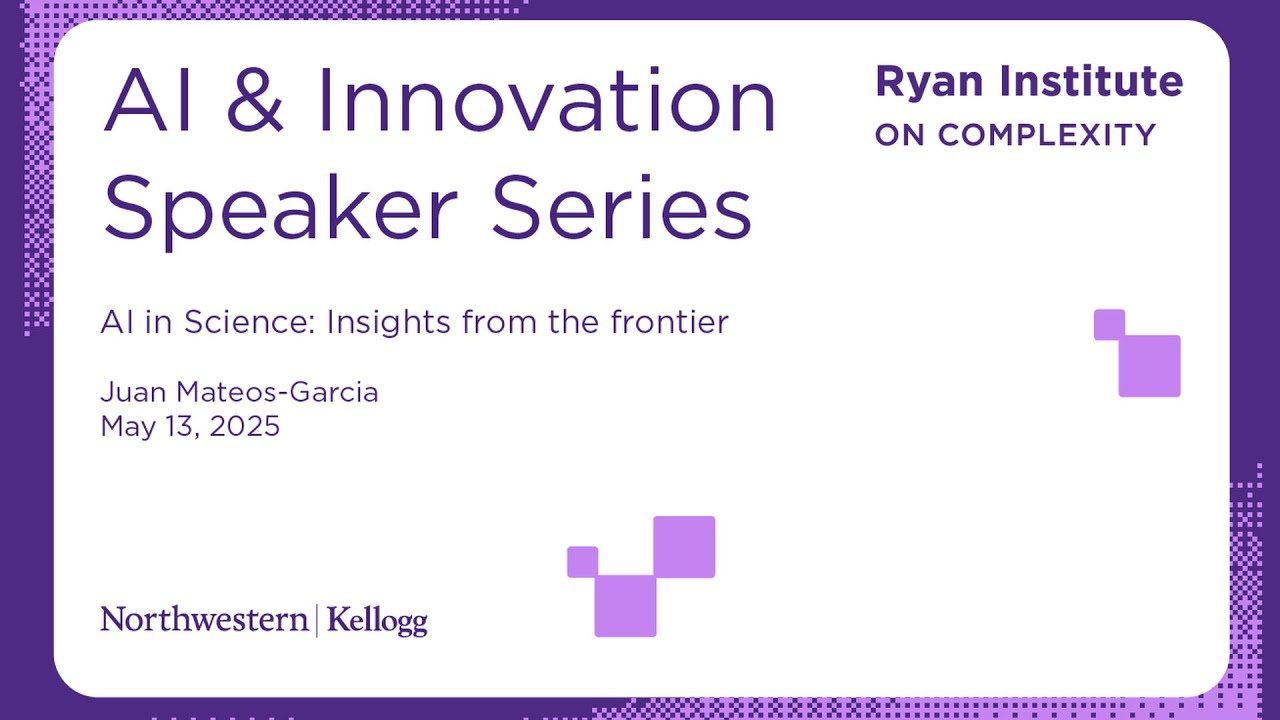 AI & Innovation Speaker Series

Ryan Institute
ON COMPLEXITY

AI in Science: Insights from the frontier

Juan Mateos-Garcia
May 13, 2025

Northwestern | Kellogg